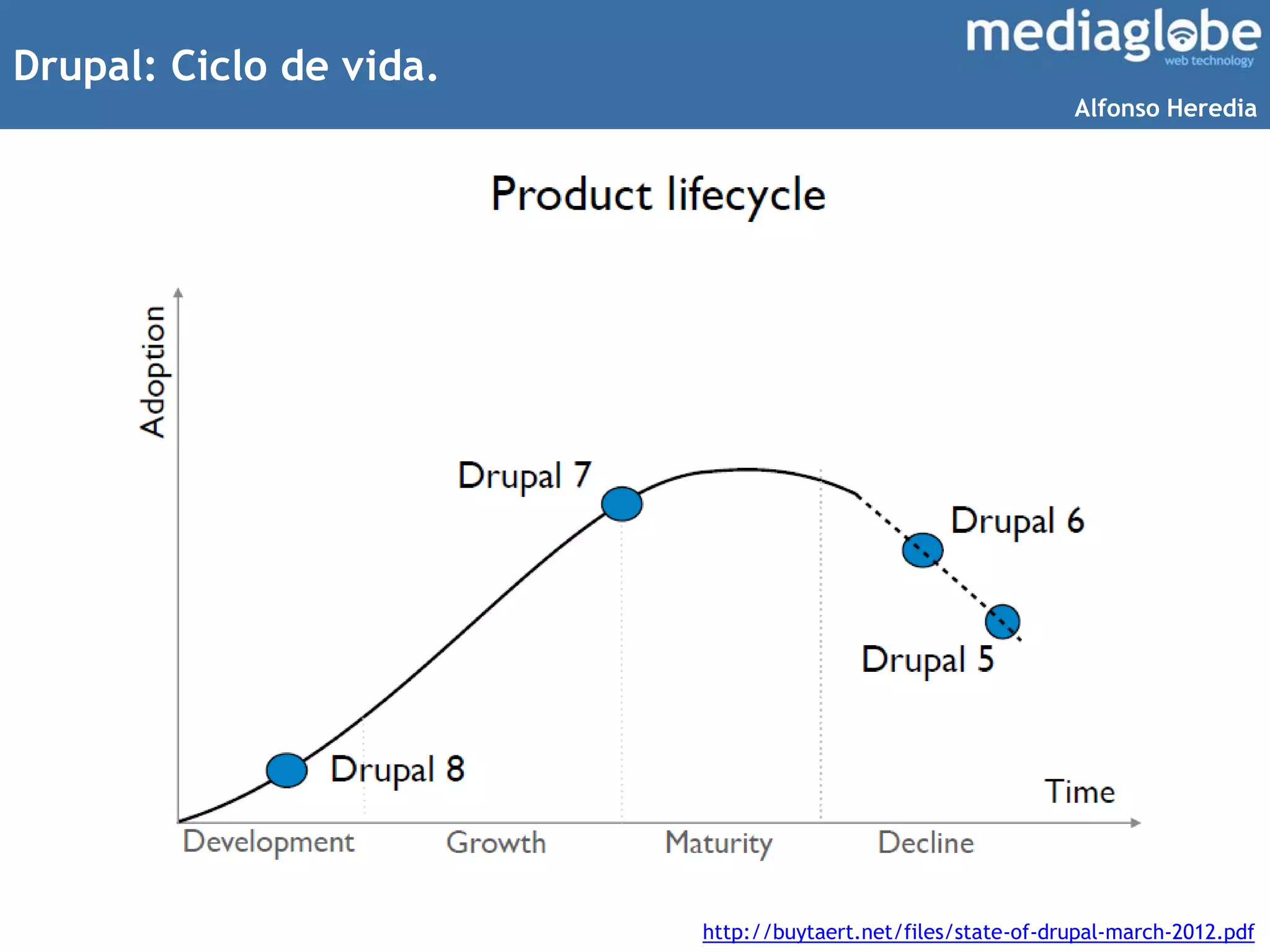 Drupal: Ciclo de vida.

mediaglobe
web technology

Alfonso Heredia

Product lifecycle

Adoption

Drupal 7

Drupal 6

Drupal 5

Drupal 8

Time

Development

Growth

Maturity

Decline

http://buytaert.net/files/state-of-drupal-march-2012.pdf